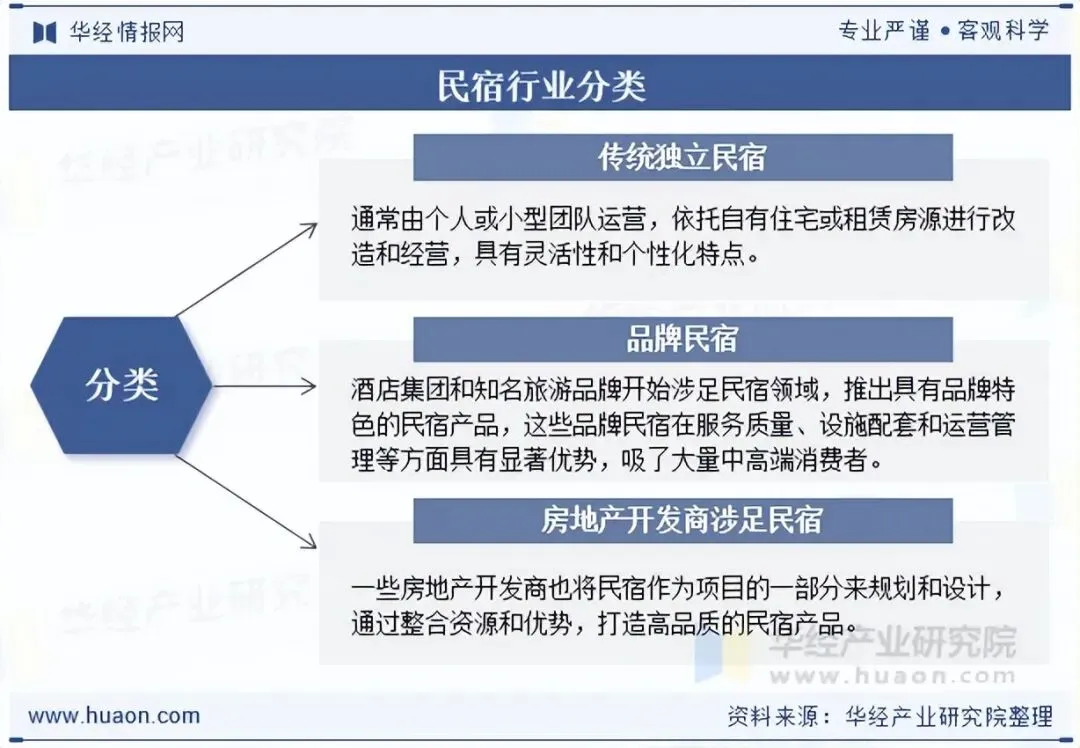 华经情报网

专业严谨 • 客观科学

民宿行业分类

分类

传统独立民宿

通常由个人或小型团队运营，依托自有住宅或租赁房源进行改造和经营，具有灵活性和个性化特点。

品牌民宿

酒店集团和知名旅游品牌开始涉足民宿领域，推出具有品牌特色的民宿产品，这些品牌民宿在服务质量、设施配套和运营管理等方面具有显著优势，吸了大量中高端消费者。

房地产开发商涉足民宿

一些房地产开发商也将民宿作为项目的一部分来规划和设计，通过整合资源和优势，打造高品质的民宿产品。

华经产业研究院
www.huaon.com

www.huaon.com

资料来源：华经产业研究院整理